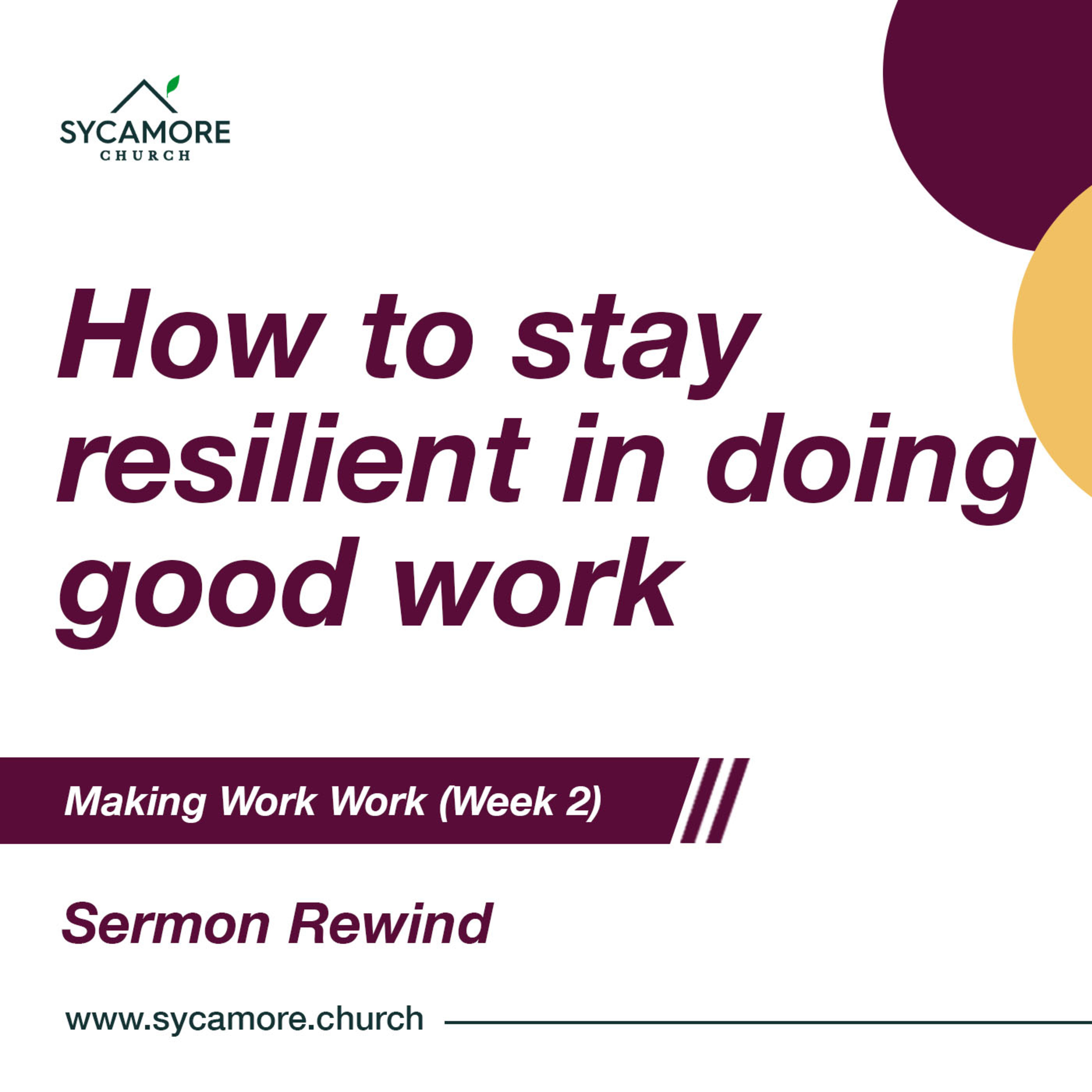 SYCAMORE
CHURCH

How to stay resilient in doing good work

Making Work Work (Week 2)

Sermon Rewind

www.sycamore.church